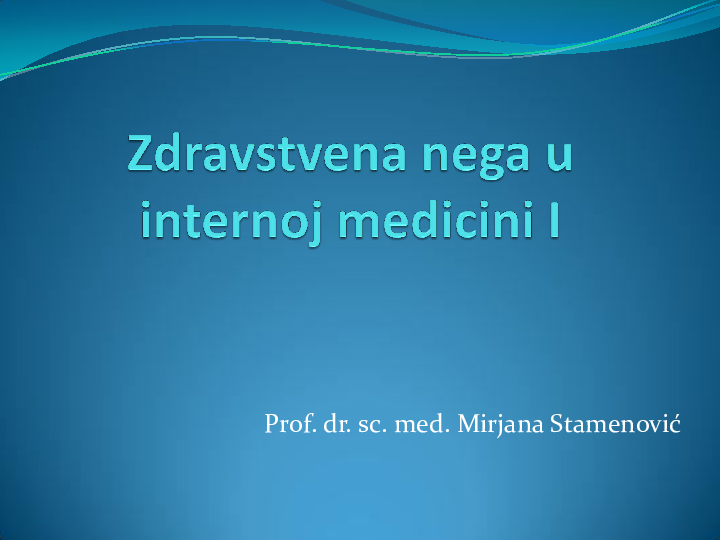 Zdravstvena nega u internoj medicini I

Prof. dr. sc. med. Mirjana Stamenović